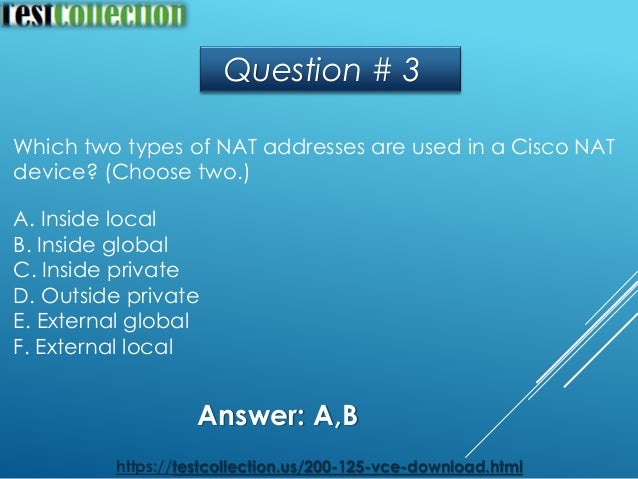 testcollection

Question # 3

Which two types of NAT addresses are used in a Cisco NAT device? (Choose two.)

A. Inside local
B. Inside global
C. Inside private
D. Outside private
E. External global
F. External local

Answer: A,B

https://testcollection.us/200-125-vce-download.html